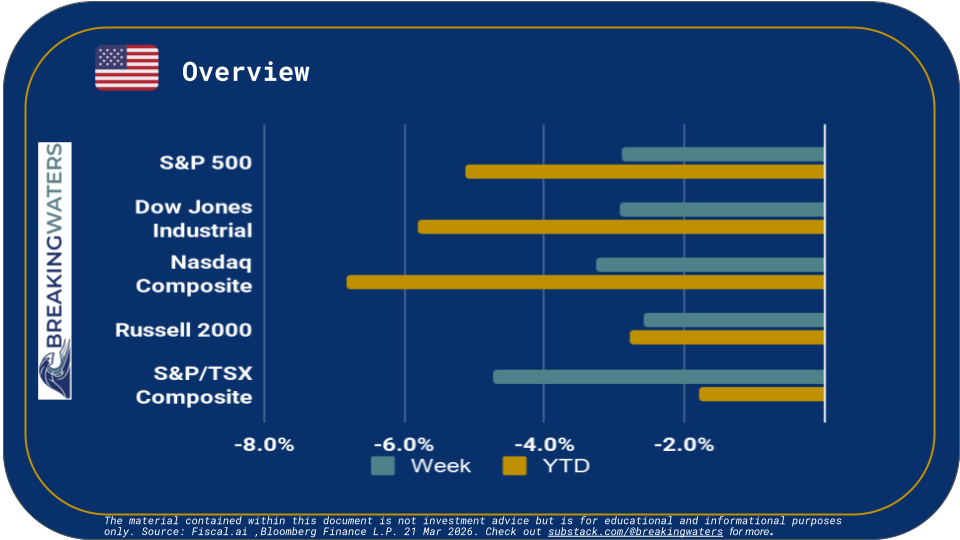 Overview

BREAKINGWATERS

S&P 500

Dow Jones Industrial

Nasdaq Composite

Russell 2000

S&P/TSX Composite

-8.0%
-6.0%
-4.0%
-2.0%

Week
YTD

The material contained within this document is not investment advice but is for educational and informational purposes only. Source: Fiscal.ai ,Bloomberg Finance L.P. 21 Mar 2026. Check out substack.com/@breakingwaters for more.